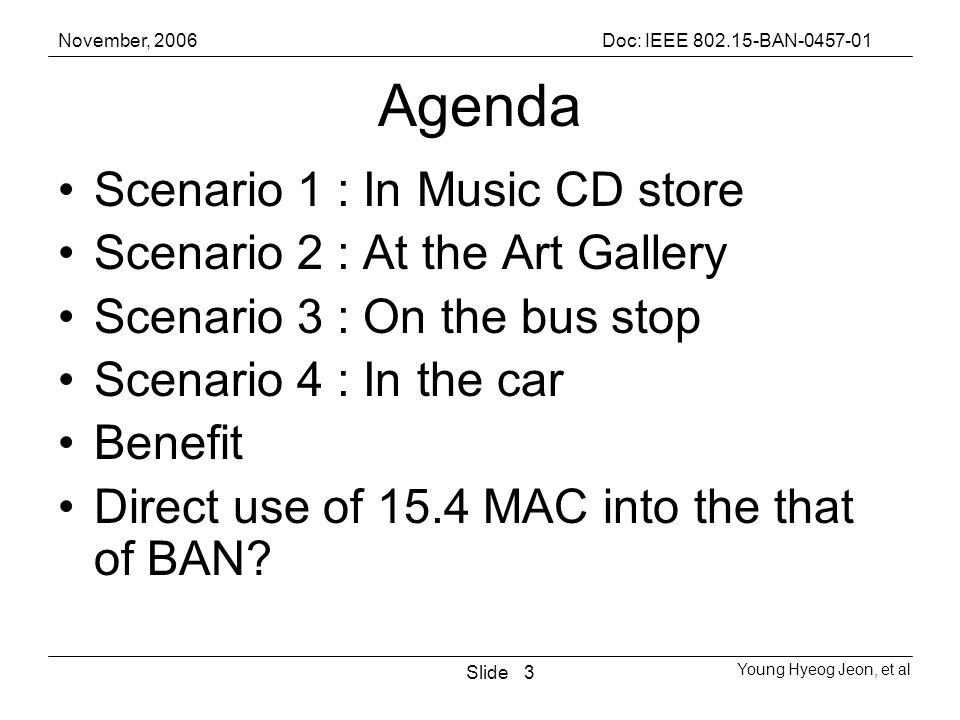 November, 2006

Doc: IEEE 802.15-BAN-0457-01

Agenda

• Scenario 1 : In Music CD store
• Scenario 2 : At the Art Gallery
• Scenario 3 : On the bus stop
• Scenario 4 : In the car
• Benefit
• Direct use of 15.4 MAC into the that of BAN?

Slide 3

Young Hyeog Jeon, et al